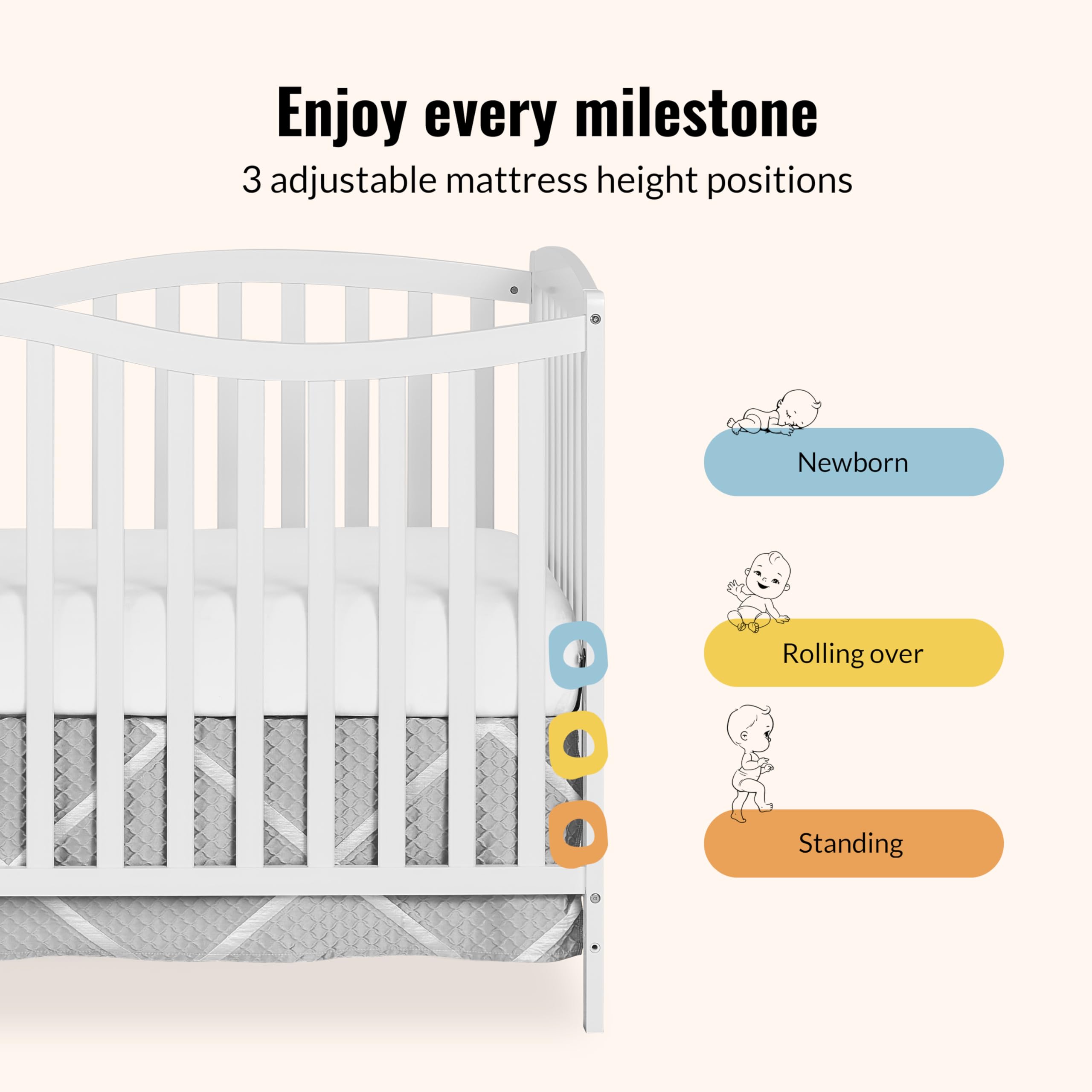 Enjoy every milestone
3 adjustable mattress height positions

Newborn

Rolling over

Standing